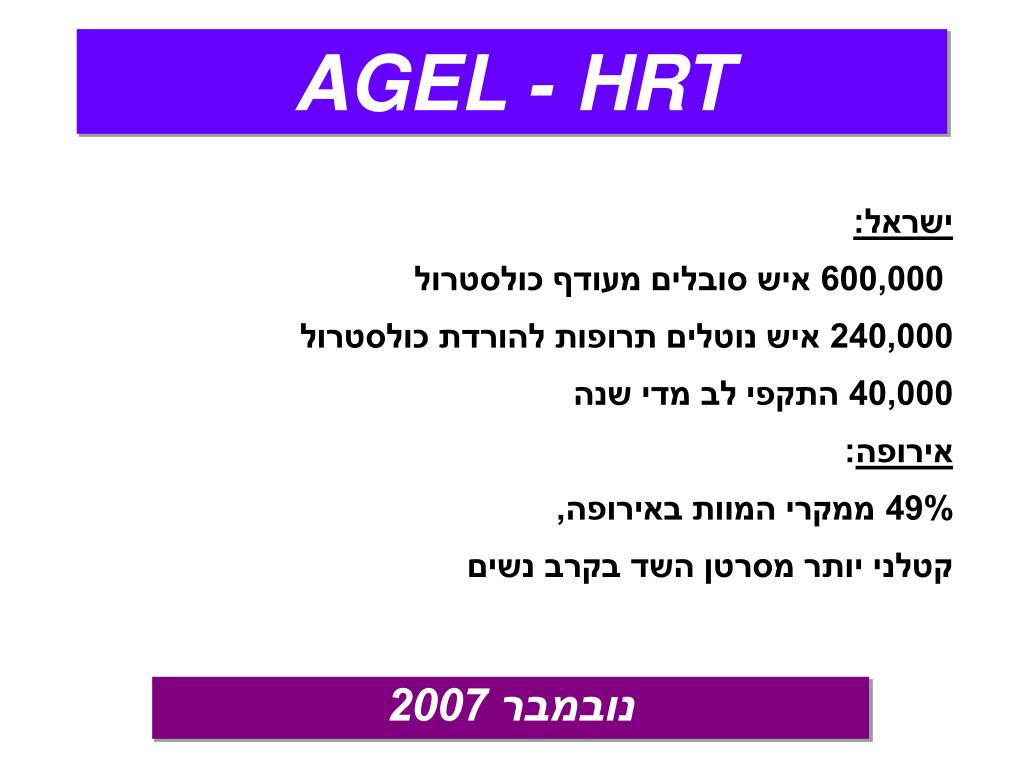 AGEL - HRT

ישראל:

600,000 איש סובלים מעודף כולסטרול

240,000 איש נוטלים תרופות להורדת כולסטרול

40,000 התקפי לב מדי שנה

אירופה:

49% ממקרי המוות באירופה,

קטלני יותר מסרטן השד בקרב נשים

נובמבר 2007